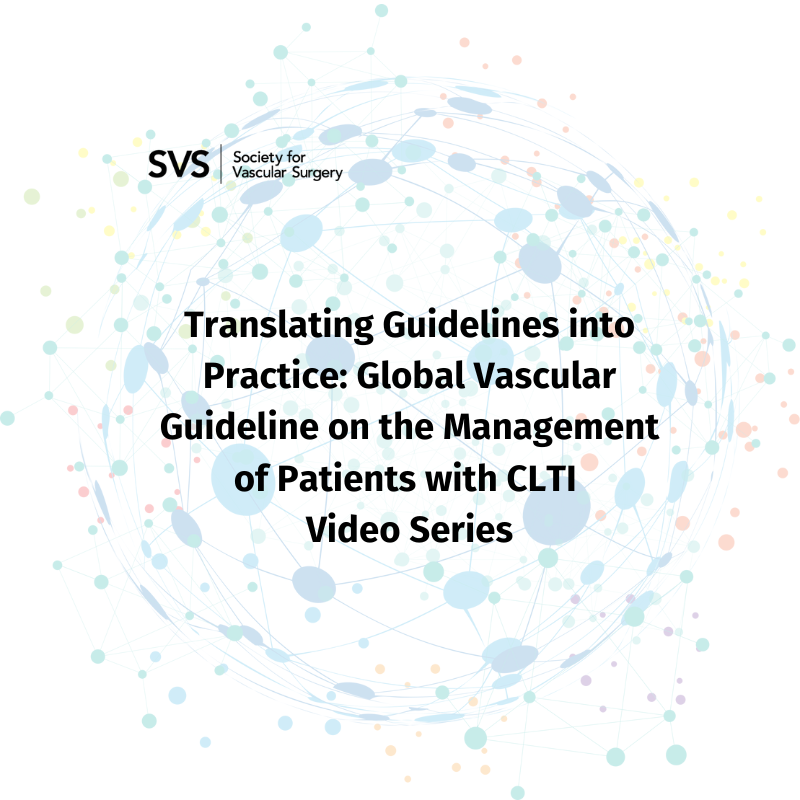 SVS Society for Vascular Surgery

Translating Guidelines into Practice: Global Vascular Guideline on the Management of Patients with CLTI Video Series